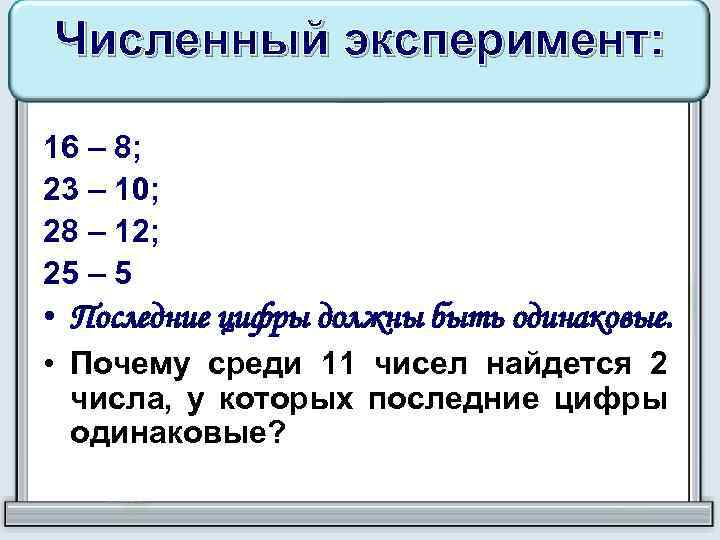 Численный эксперимент:

16 – 8;
23 – 10;
28 – 12;
25 – 5

• Последние цифры должны быть одинаковые.
• Почему среди 11 чисел найдется 2 числа, у которых последние цифры одинаковые?